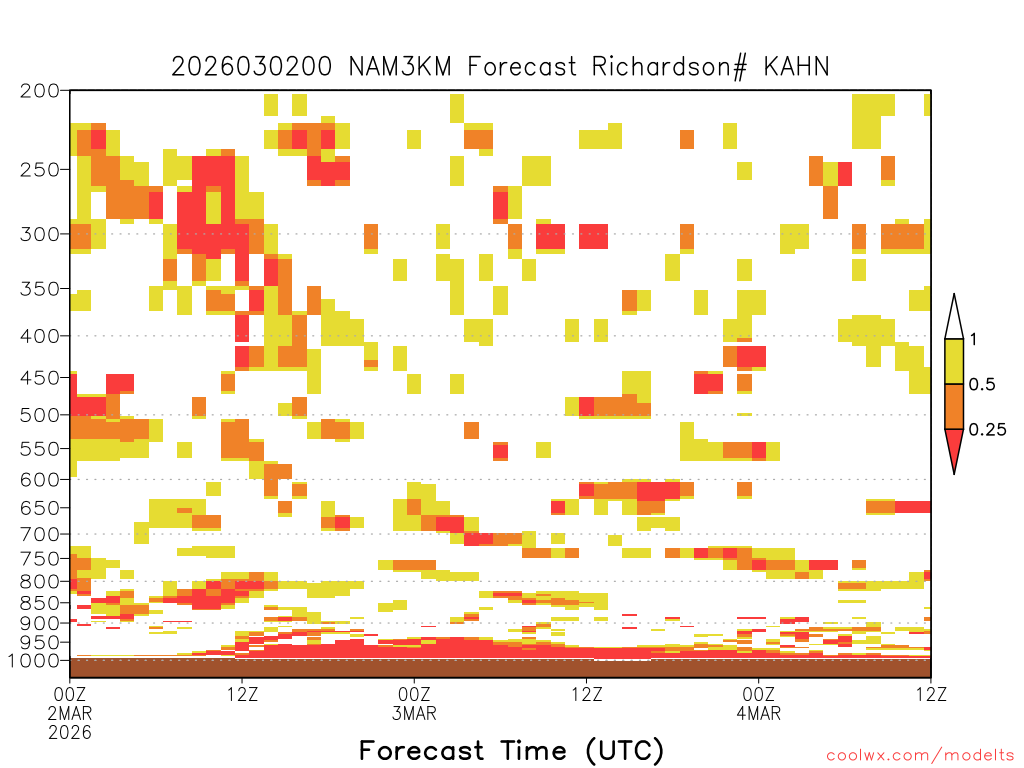 2026030200 NAM3KM Forecast Richardson# KAHN

200
250
300
350
400
450
500
550
600
650
700
750
800
850
900
950
1000

1
0.5
0.25

00Z
2MAR
2026
12Z
00Z
3MAR
12Z
00Z
4MAR
12Z

Forecast Time (UTC)

coolwx.com/modelts